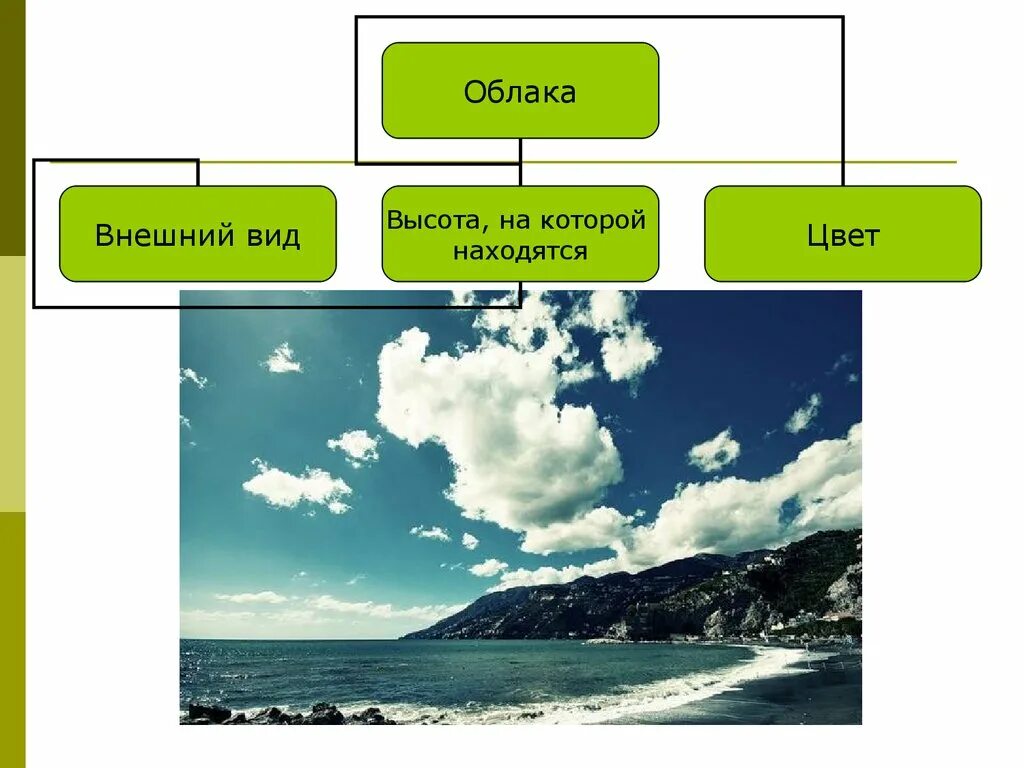 Облака

Внешний вид

Высота, на которой находятся

Цвет